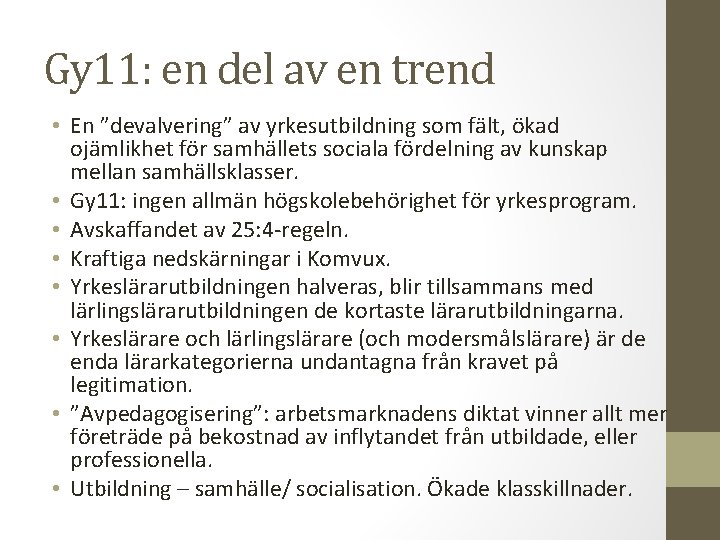 Gy11: en del av en trend

• En ”devalvering” av yrkesutbildning som fält, ökad ojämlikhet för samhällets sociala fördelning av kunskap mellan samhällsklasser.
• Gy11: ingen allmän högskolebehörighet för yrkesprogram.
• Avskaffandet av 25:4-regeln.
• Kraftiga nedskärningar i Komvux.
• Yrkeslärarutbildningen halveras, blir tillsammans med lärlingslärarutbildningen de kortaste lärarutbildningarna.
• Yrkeslärare och lärlingslärare (och modersmålslärare) är de enda lärarkategorierna undantagna från kravet på legitimation.
• ”Avpedagogisering”: arbetsmarknadens diktat vinner allt mer företräde på bekostnad av inflytandet från utbildade, eller professionella.
• Utbildning – samhälle/ socialisation. Ökade klasskillnader.